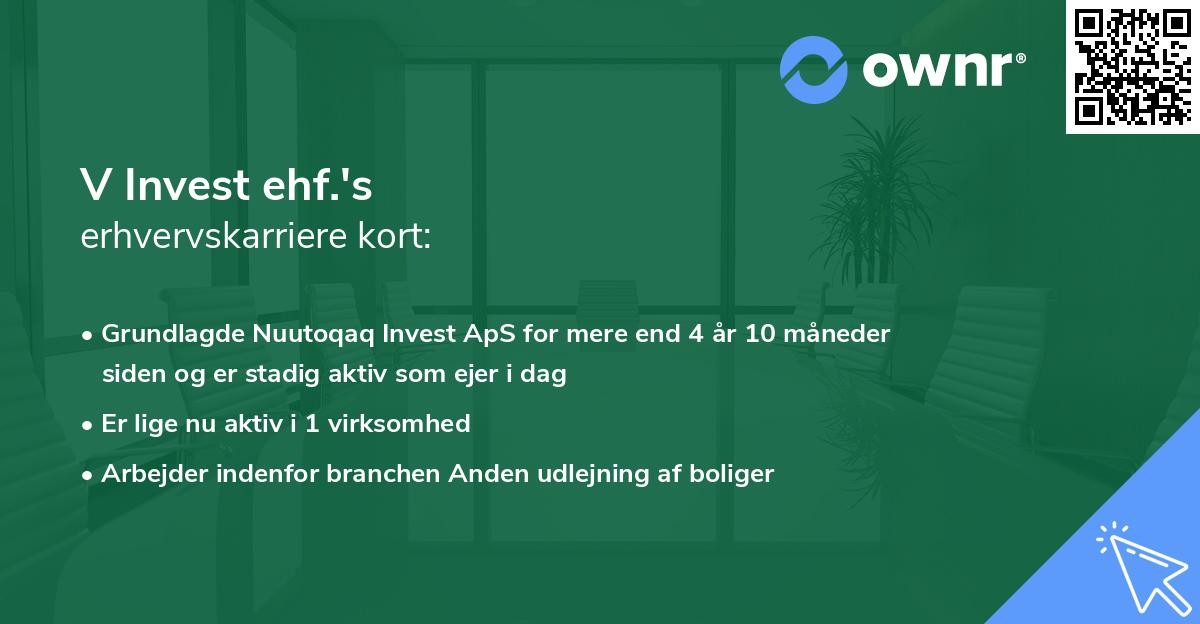 ownr®

V Invest ehf.'s
erhvervskarriere kort:

• Grundlagde Nuutoqaq Invest ApS for mere end 4 år 10 måneder siden og er stadig aktiv som ejer i dag
• Er lige nu aktiv i 1 virksomhed
• Arbejder indenfor branchen Anden udlejning af boliger